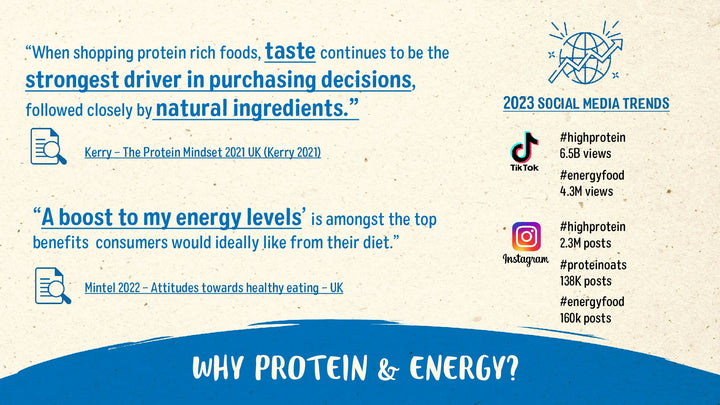 “When shopping protein rich foods, taste continues to be the strongest driver in purchasing decisions, followed closely by natural ingredients.”

Kerry – The Protein Mindset 2021 UK (Kerry 2021)

“A boost to my energy levels’ is amongst the top benefits consumers would ideally like from their diet.”

Mintel 2022 – Attitudes towards healthy eating – UK

2023 SOCIAL MEDIA TRENDS

TikTok

#highprotein
6.5B views

#energyfood
4.3M views

Instagram

#highprotein
2.3M posts

#proteinoats
138K posts

#energyfood
160k posts

WHY PROTEIN & ENERGY?